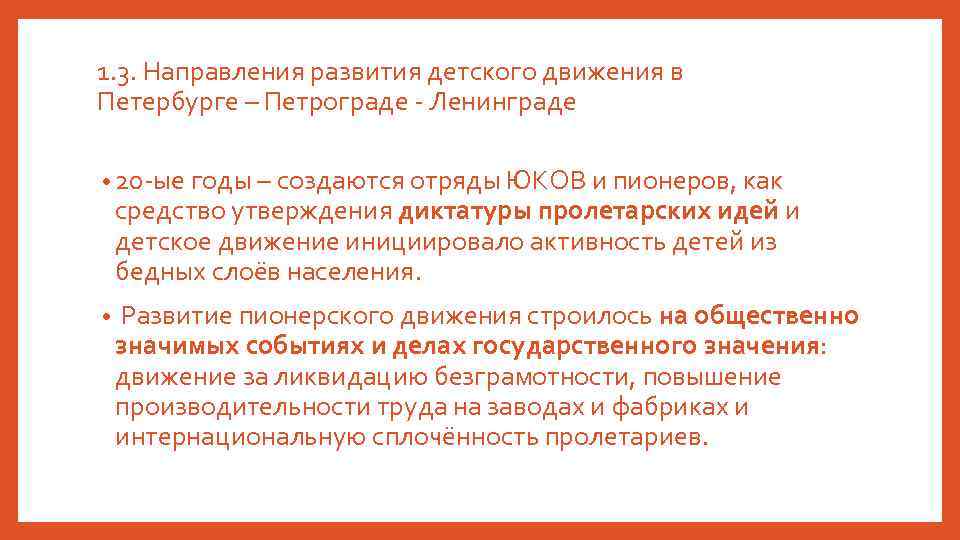 1.3. Направления развития детского движения в Петербурге – Петрограде - Ленинграде

• 20-ые годы – создаются отряды ЮКОВ и пионеров, как средство утверждения диктатуры пролетарских идей и детское движение инициировало активность детей из бедных слоёв населения.

• Развитие пионерского движения строилось на общественно значимых событиях и делах государственного значения: движение за ликвидацию безграмотности, повышение производительности труда на заводах и фабриках и интернациональную сплочённость пролетариев.